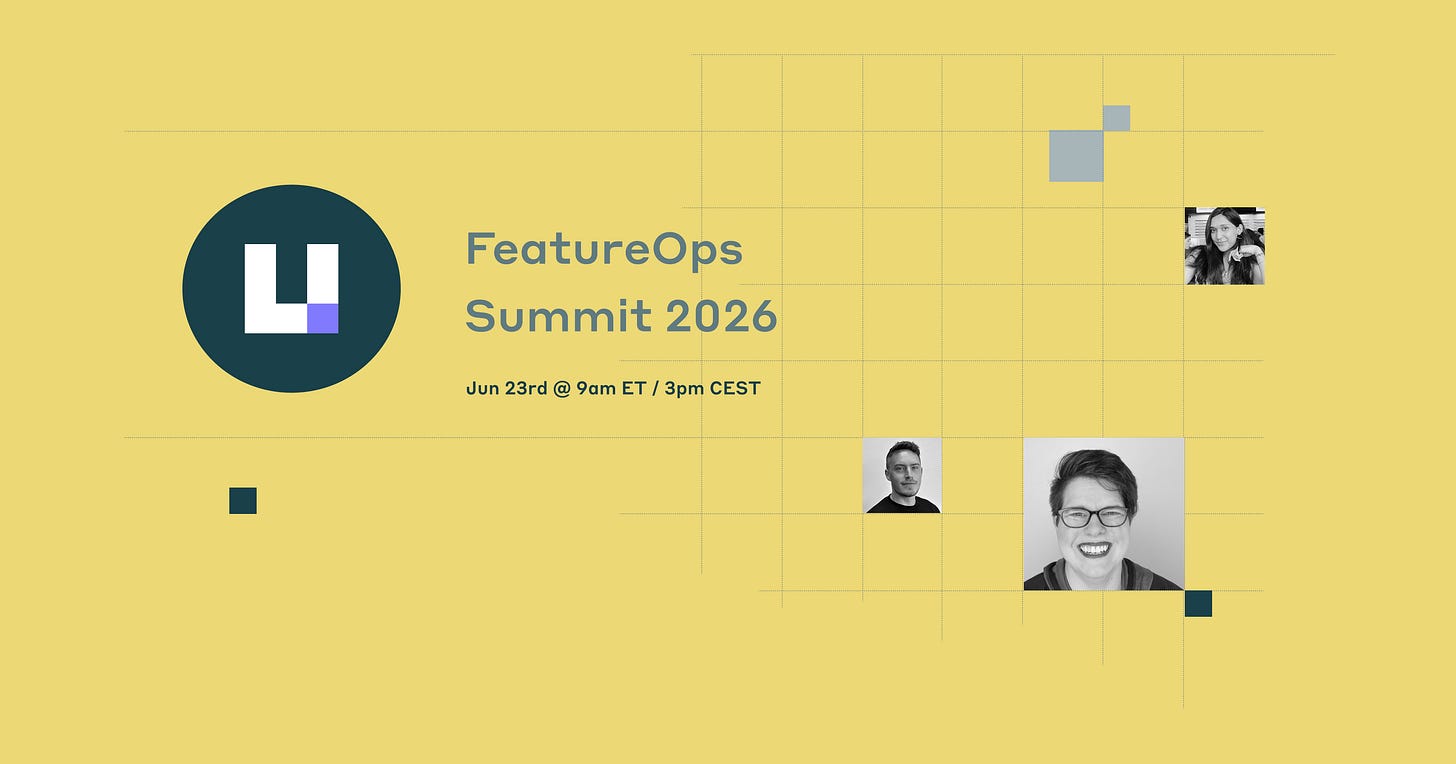 FeatureOps Summit 2026

Jun 23rd @ 9am ET / 3pm CEST